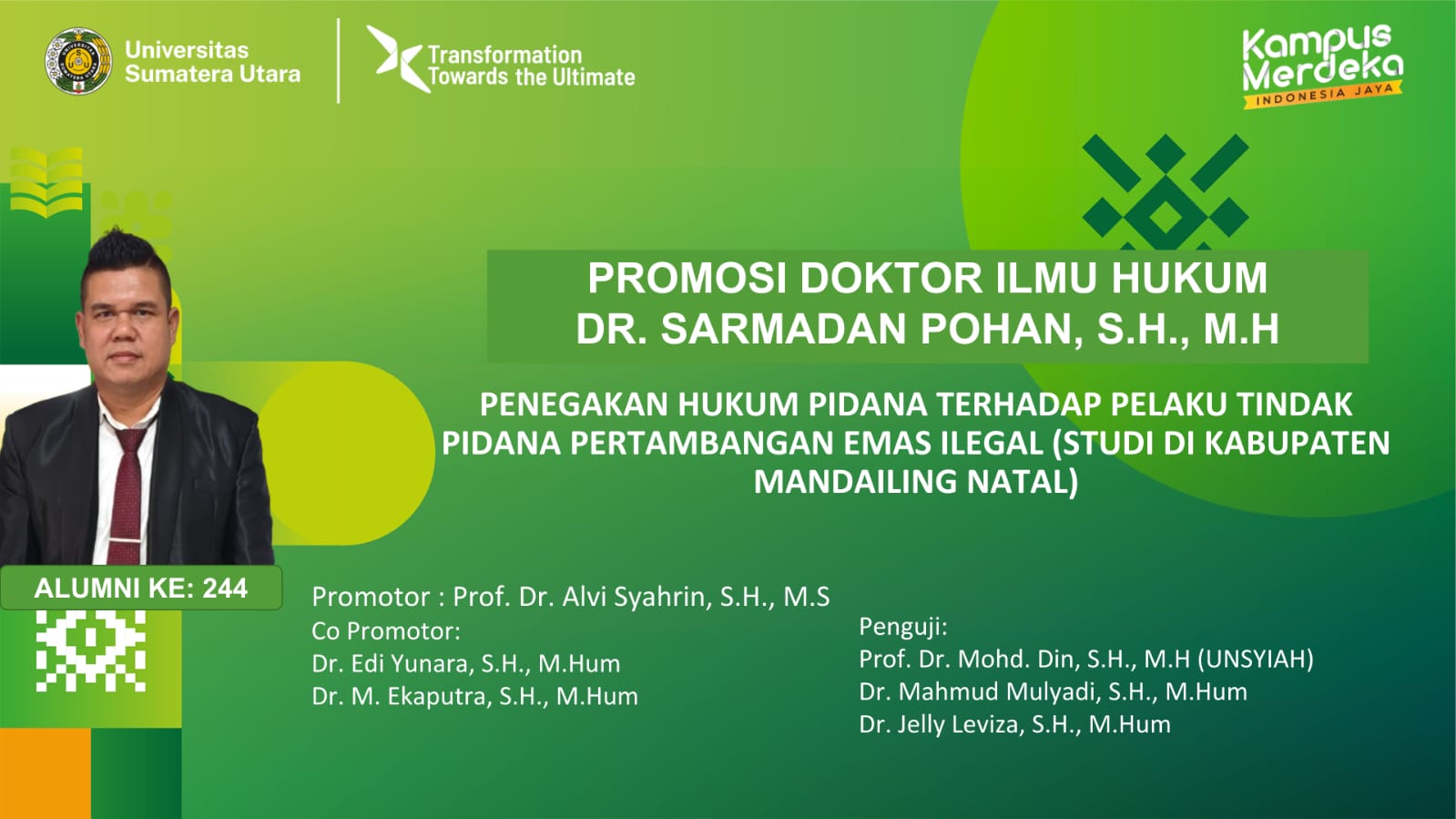 Universitas Sumatera Utara

Transformation Towards the Ultimate

Kampus Merdeka
INDONESIA JAYA

PROMOSI DOKTOR ILMU HUKUM
DR. SARMADAN POHAN, S.H., M.H

PENEGAKAN HUKUM PIDANA TERHADAP PELAKU TINDAK PIDANA PERTAMBANGAN EMAS ILEGAL (STUDI DI KABUPATEN MANDAILING NATAL)

ALUMNI KE: 244

Promotor : Prof. Dr. Alvi Syahrin, S.H., M.S
Co Promotor:
Dr. Edi Yunara, S.H., M.Hum
Dr. M. Ekaputra, S.H., M.Hum

Penguji:
Prof. Dr. Mohd. Din, S.H., M.H (UNSYIAH)
Dr. Mahmud Mulyadi, S.H., M.Hum
Dr. Jelly Leviza, S.H., M.Hum